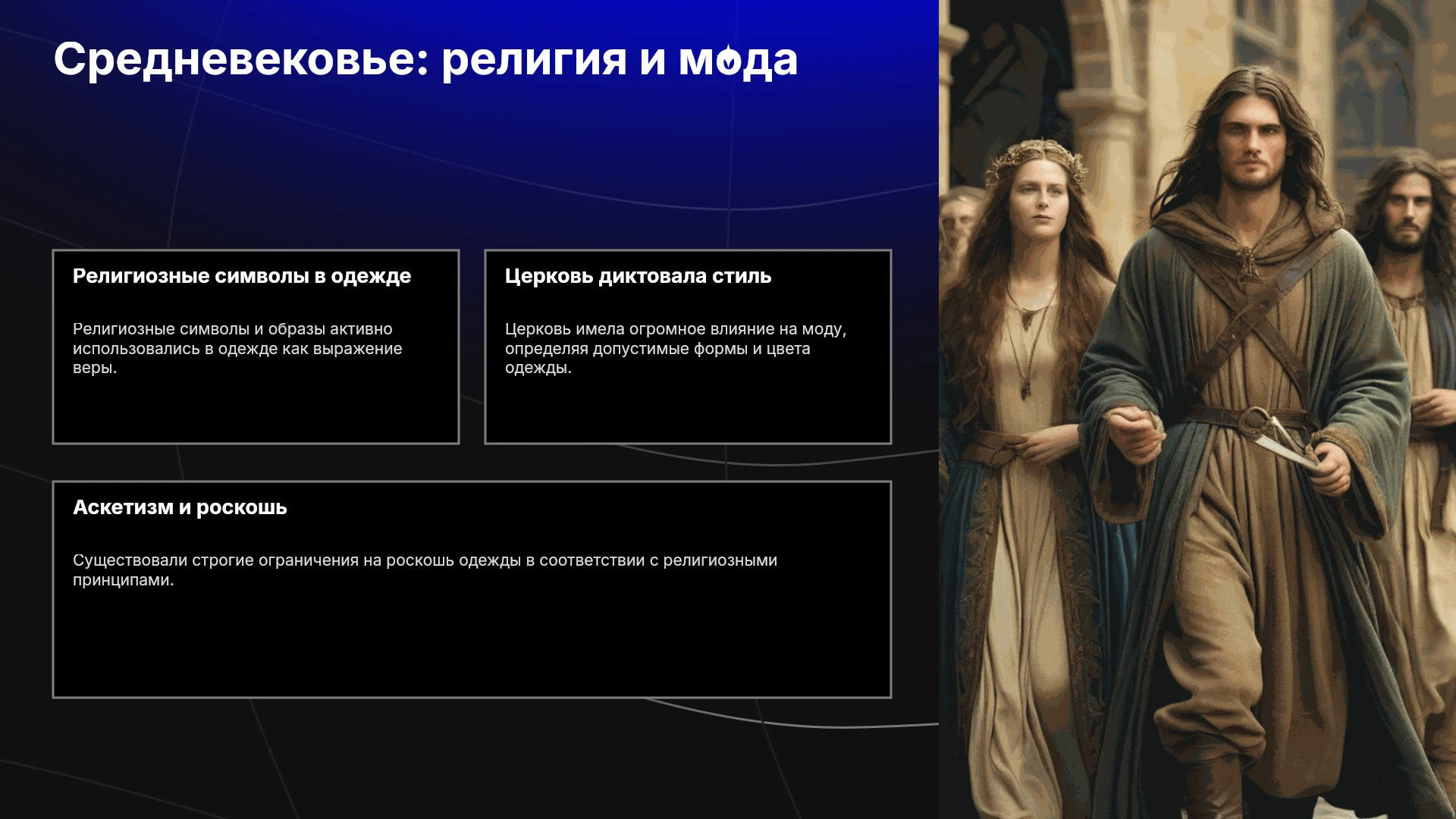 Средневековье: религия и мода

Религиозные символы в одежде

Религиозные символы и образы активно использовались в одежде как выражение веры.

Церковь диктовала стиль

Церковь имела огромное влияние на моду, определяя допустимые формы и цвета одежды.

Аскетизм и роскошь

Существовали строгие ограничения на роскошь одежды в соответствии с религиозными принципами.